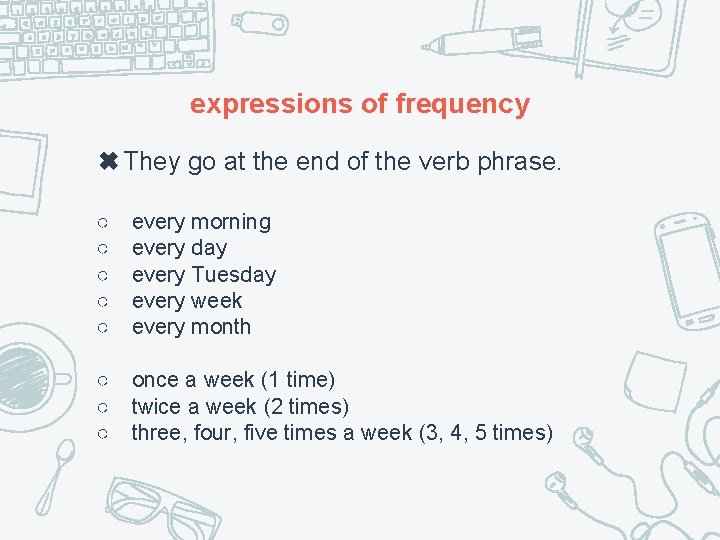 expressions of frequency

✖ They go at the end of the verb phrase.

○ every morning
○ every day
○ every Tuesday
○ every week
○ every month

○ once a week (1 time)
○ twice a week (2 times)
○ three, four, five times a week (3, 4, 5 times)